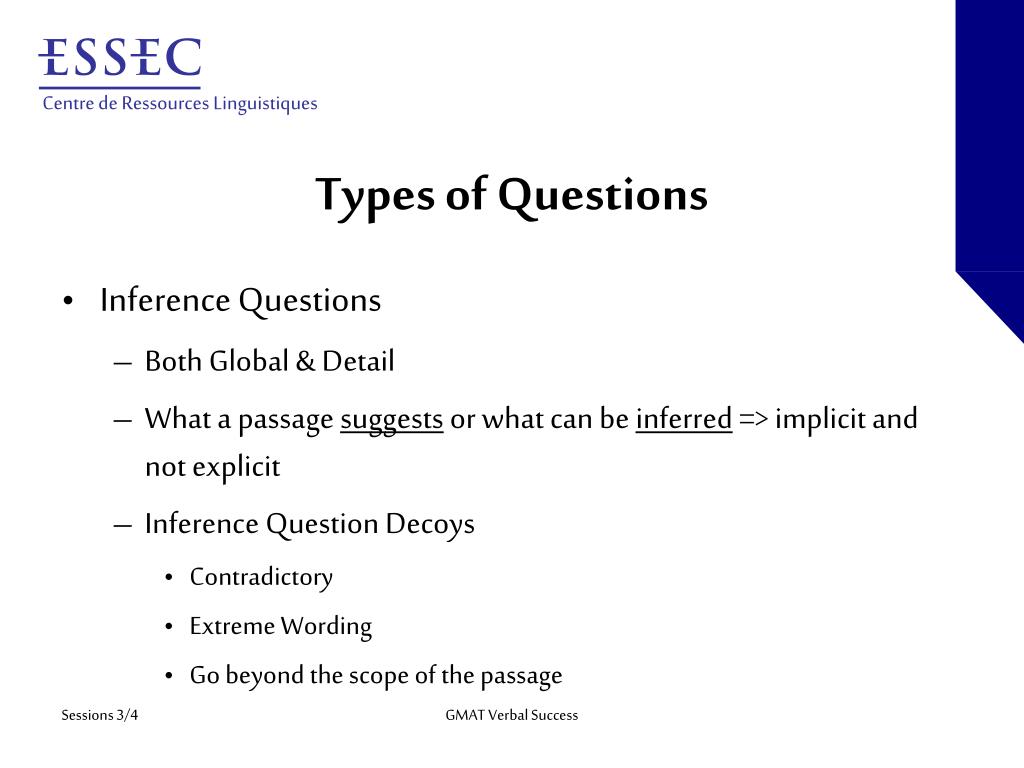 ESSEC
Centre de Ressources Linguistiques

Types of Questions

• Inference Questions
– Both Global & Detail
– What a passage suggests or what can be inferred => implicit and not explicit
– Inference Question Decoys
• Contradictory
• Extreme Wording
• Go beyond the scope of the passage

Sessions 3/4

GMAT Verbal Success